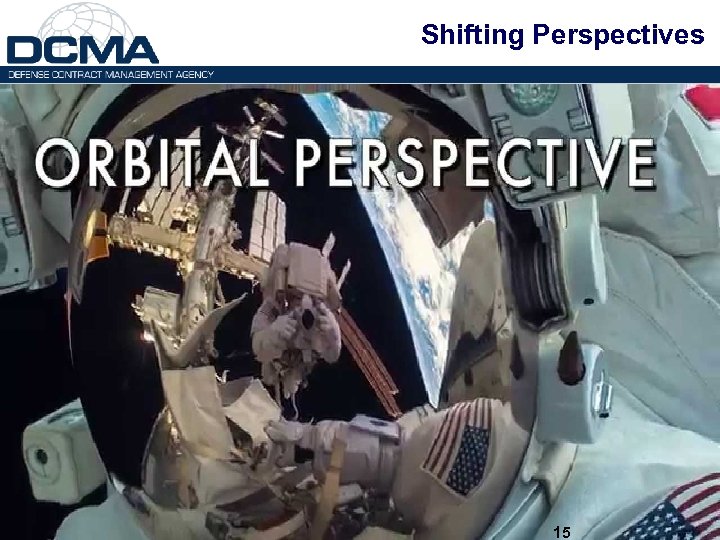 DCMA
DEFENSE CONTRACT MANAGEMENT AGENCY

Shifting Perspectives

ORBITAL PERSPECTIVE

15